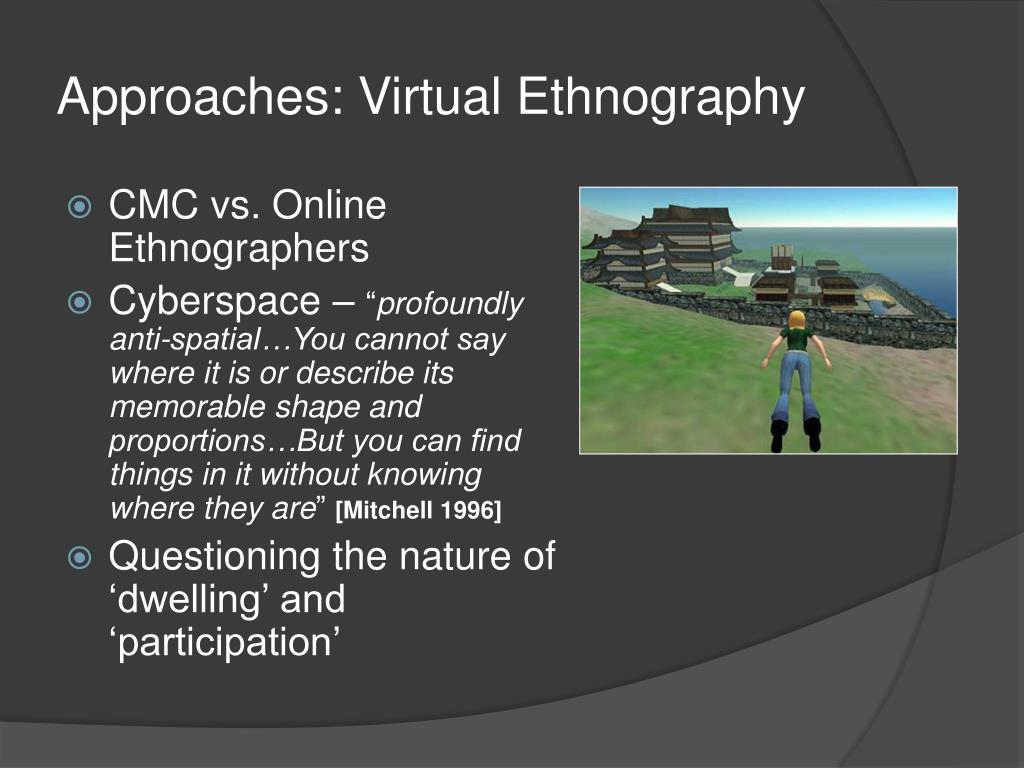 Approaches: Virtual Ethnography

CMC vs. Online Ethnographers

Cyberspace – “profoundly anti-spatial…You cannot say where it is or describe its memorable shape and proportions…But you can find things in it without knowing where they are” [Mitchell 1996]

Questioning the nature of ‘dwelling’ and ‘participation’